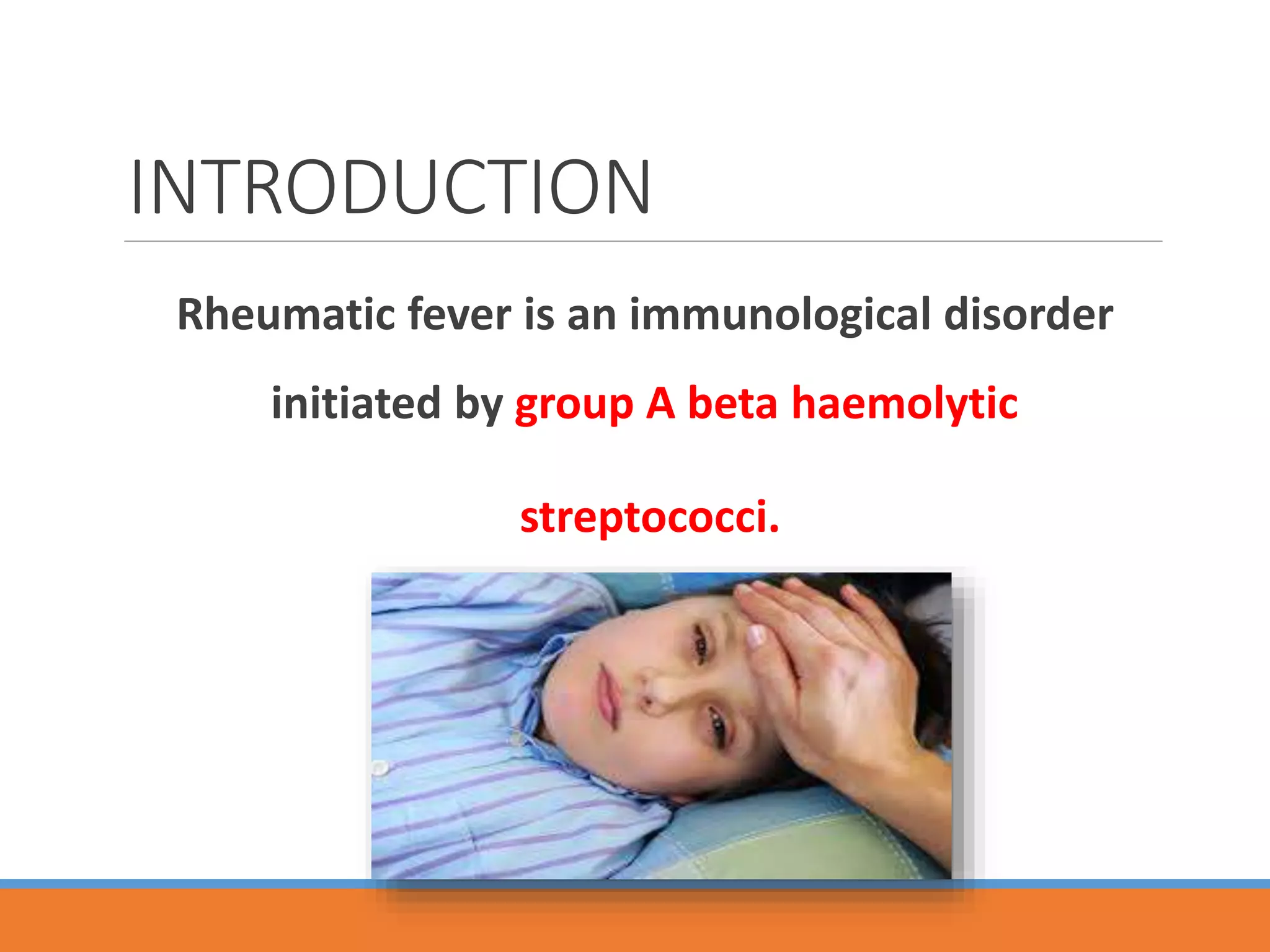 INTRODUCTION

Rheumatic fever is an immunological disorder initiated by group A beta haemolytic streptococci.